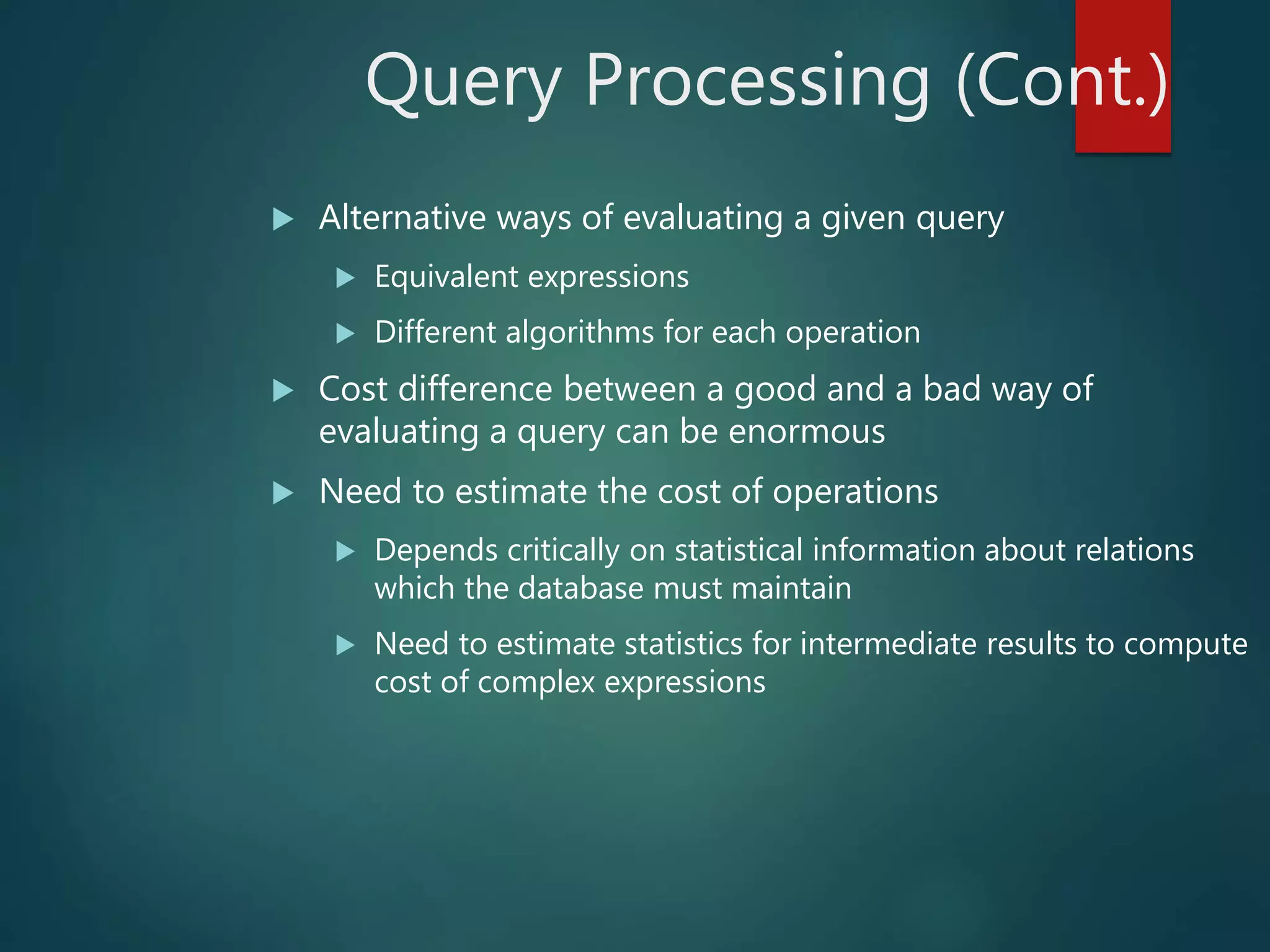 Query Processing (Cont.)

Alternative ways of evaluating a given query

Equivalent expressions

Different algorithms for each operation

Cost difference between a good and a bad way of evaluating a query can be enormous

Need to estimate the cost of operations

Depends critically on statistical information about relations which the database must maintain

Need to estimate statistics for intermediate results to compute cost of complex expressions